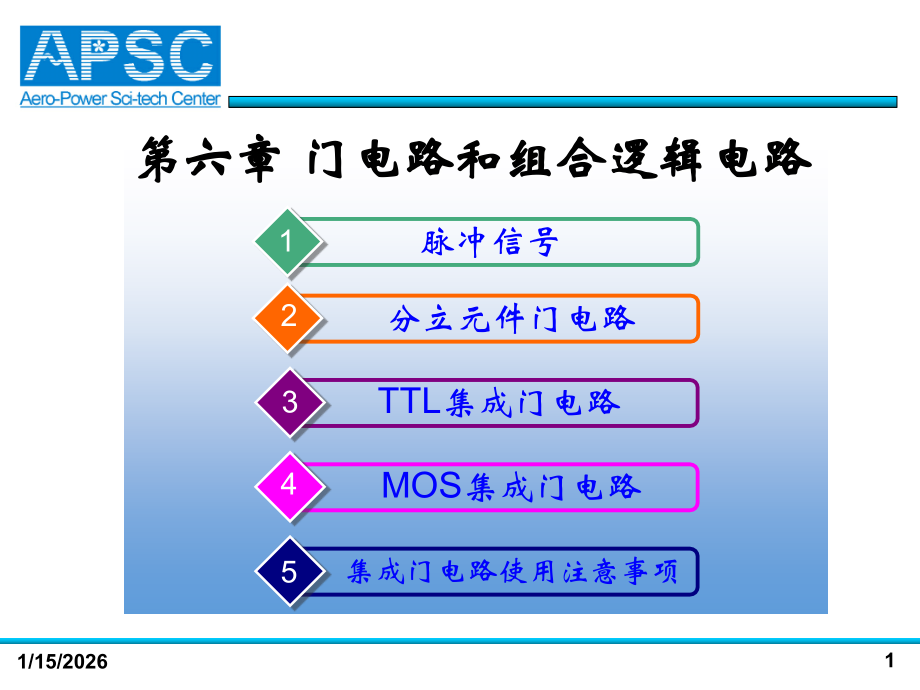 APSC
Aero-Power Sci-tech Center

第六章 门电路和组合逻辑电路

1 脉冲信号

2 分立元件门电路

3 TTL集成门电路

4 MOS集成门电路

5 集成门电路使用注意事项

1/15/2026

1